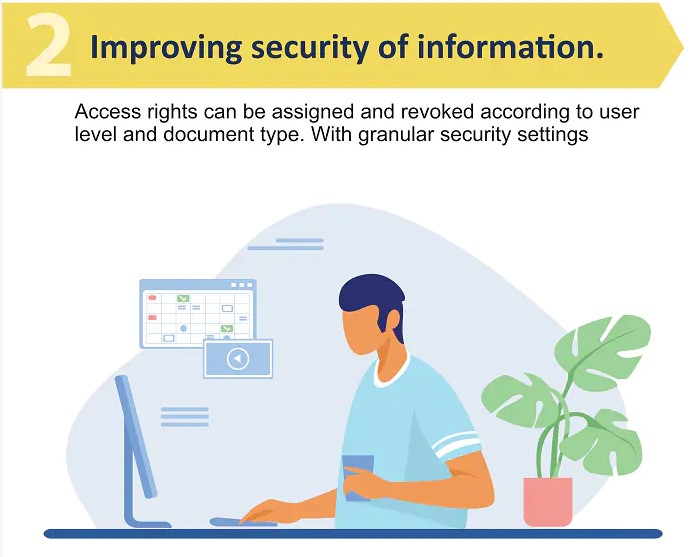 2 Improving security of information.

Access rights can be assigned and revoked according to user level and document type. With granular security settings